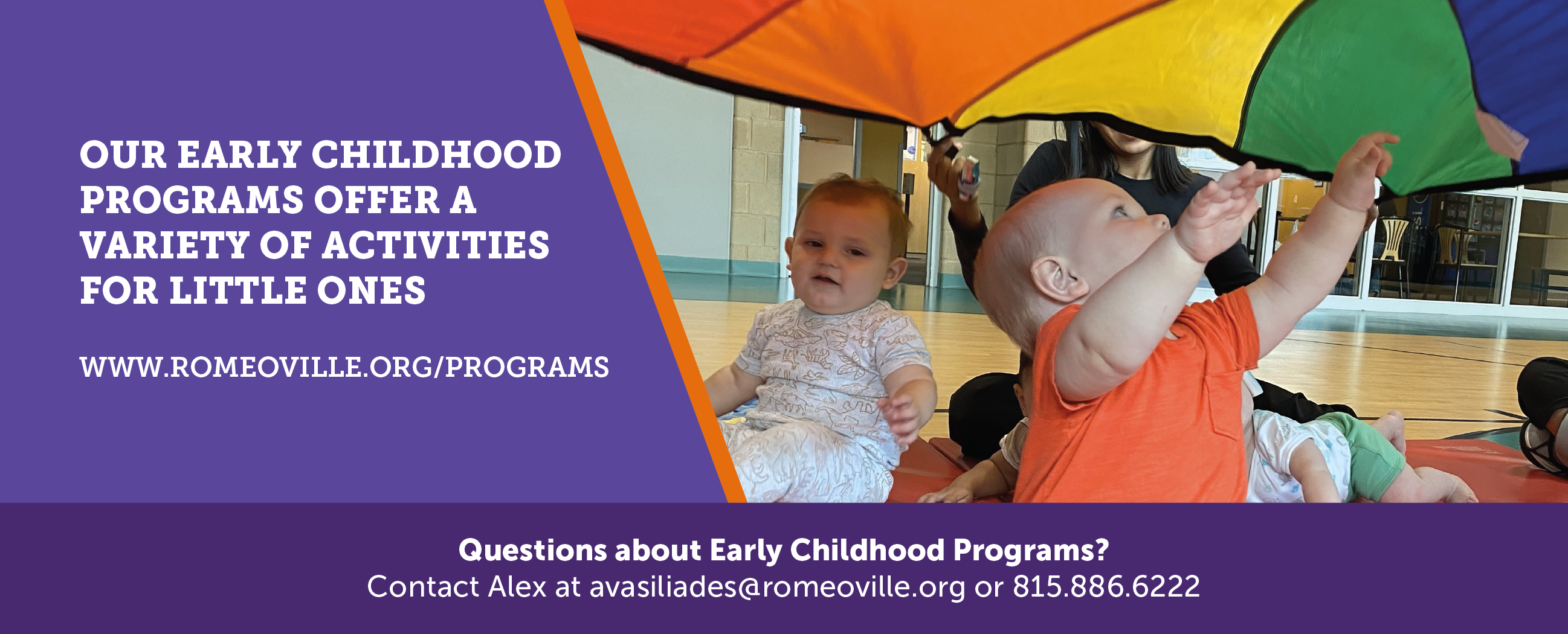 OUR EARLY CHILDHOOD PROGRAMS OFFER A VARIETY OF ACTIVITIES FOR LITTLE ONES

WWW.ROMEOVILLE.ORG/PROGRAMS

Questions about Early Childhood Programs?
Contact Alex at avasiliades@romeoville.org or 815.886.6222